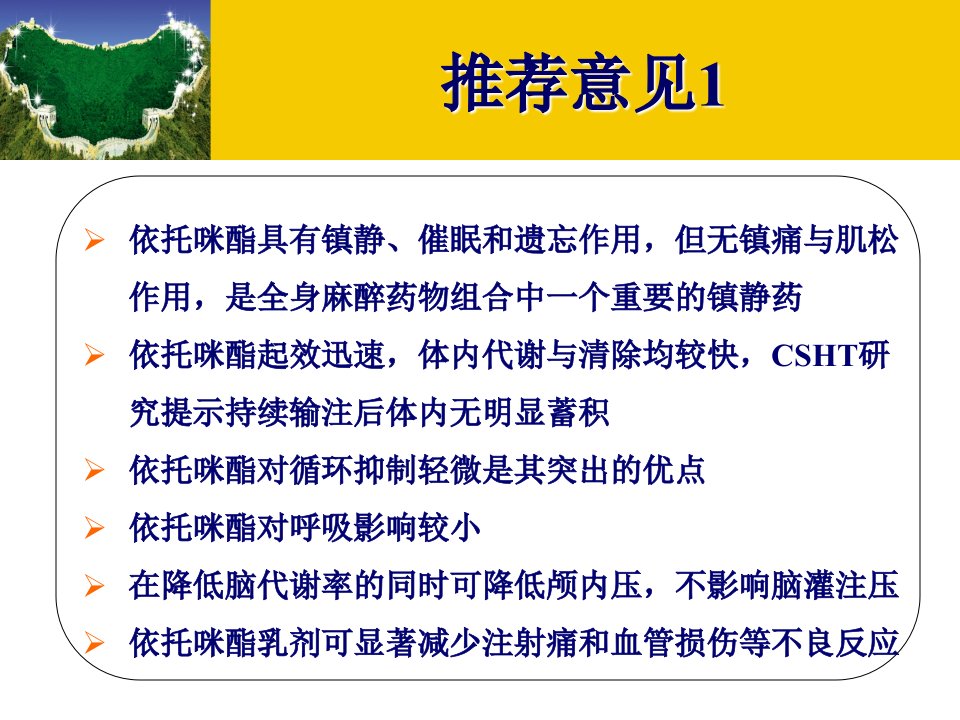 推荐意见1

➢ 依托咪酯具有镇静、催眠和遗忘作用，但无镇痛与肌松作用，是全身麻醉药物组合中一个重要的镇静药

➢ 依托咪酯起效迅速，体内代谢与清除均较快，CSHT研究提示持续输注后体内无明显蓄积

➢ 依托咪酯对循环抑制轻微是其突出的优点

➢ 依托咪酯对呼吸影响较小

➢ 在降低脑代谢率的同时可降低颅内压，不影响脑灌注压

➢ 依托咪酯乳剂可显著减少注射痛和血管损伤等不良反应